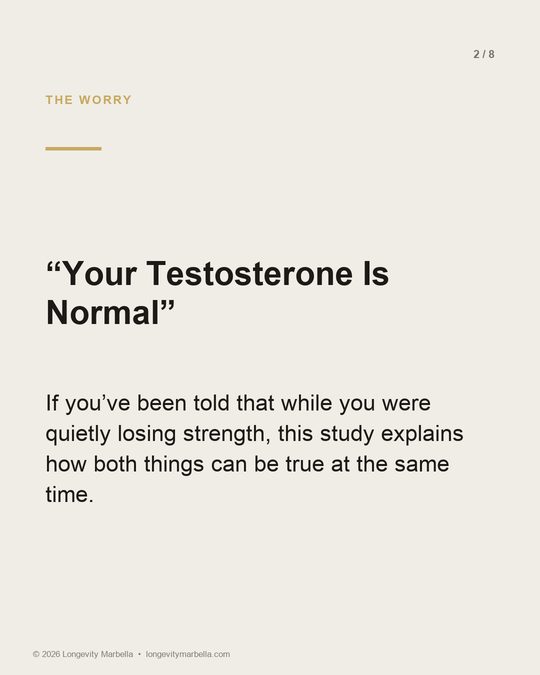 2 / 8

THE WORRY

“Your Testosterone Is Normal”

If you’ve been told that while you were quietly losing strength, this study explains how both things can be true at the same time.

© 2026 Longevity Marbella • longevitymarbella.com